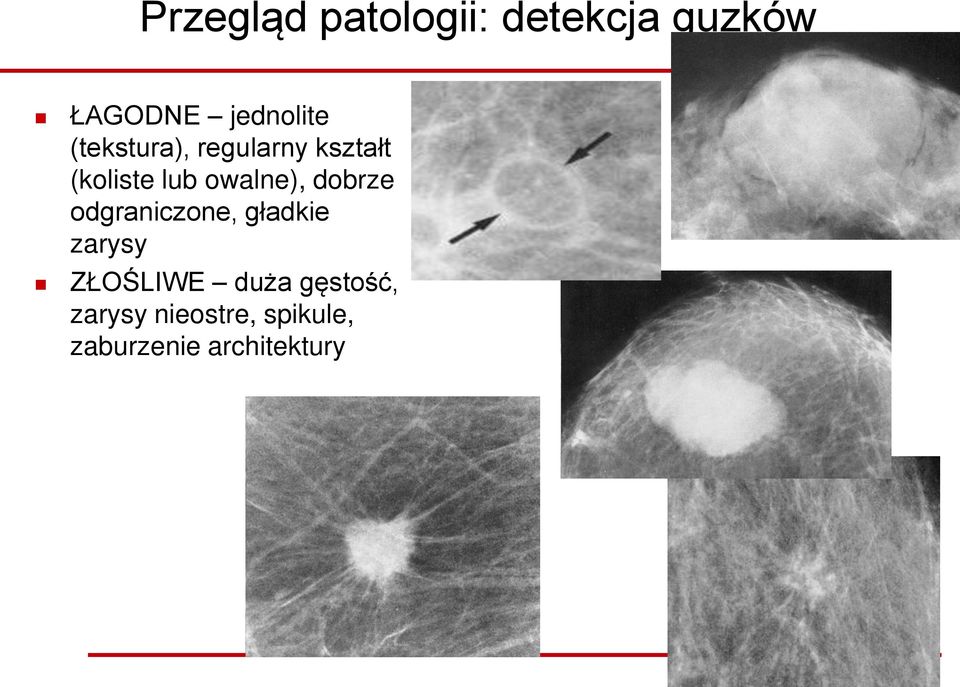 Przegląd patologii: detekcja guzków

ŁAGODNE – jednolite (tekstura), regularny kształt (koliste lub owalne), dobrze odgraniczone, gładkie zarysy

ZŁOŚLIWE – duża gęstość, zarysy nieostre, spikule, zaburzenie architektury